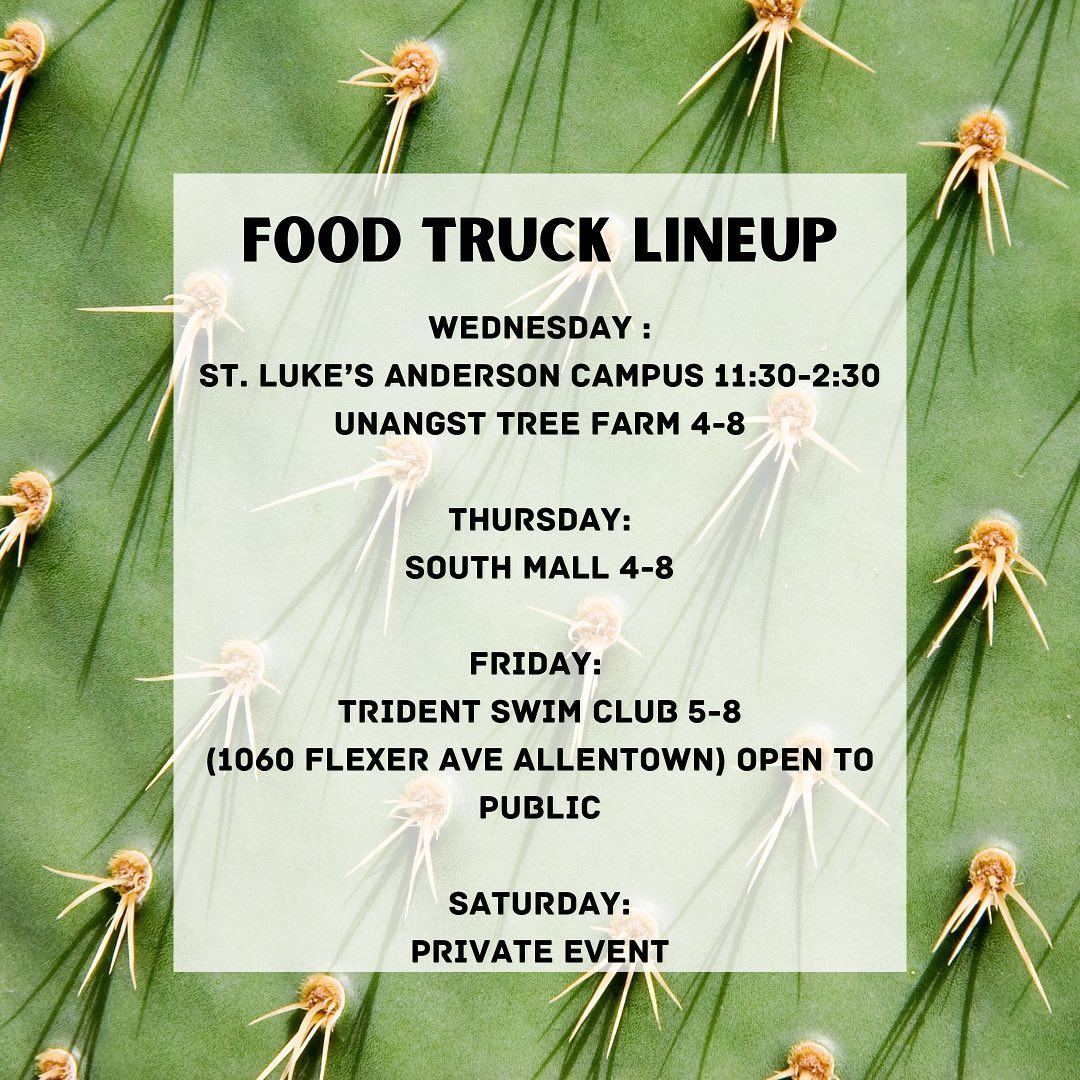 FOOD TRUCK LINEUP

WEDNESDAY :
ST. LUKE'S ANDERSON CAMPUS 11:30-2:30
UNANGST TREE FARM 4-8

THURSDAY:
SOUTH MALL 4-8

FRIDAY:
TRIDENT SWIM CLUB 5-8
(1060 FLEXER AVE ALLENTOWN) OPEN TO PUBLIC

SATURDAY:
PRIVATE EVENT